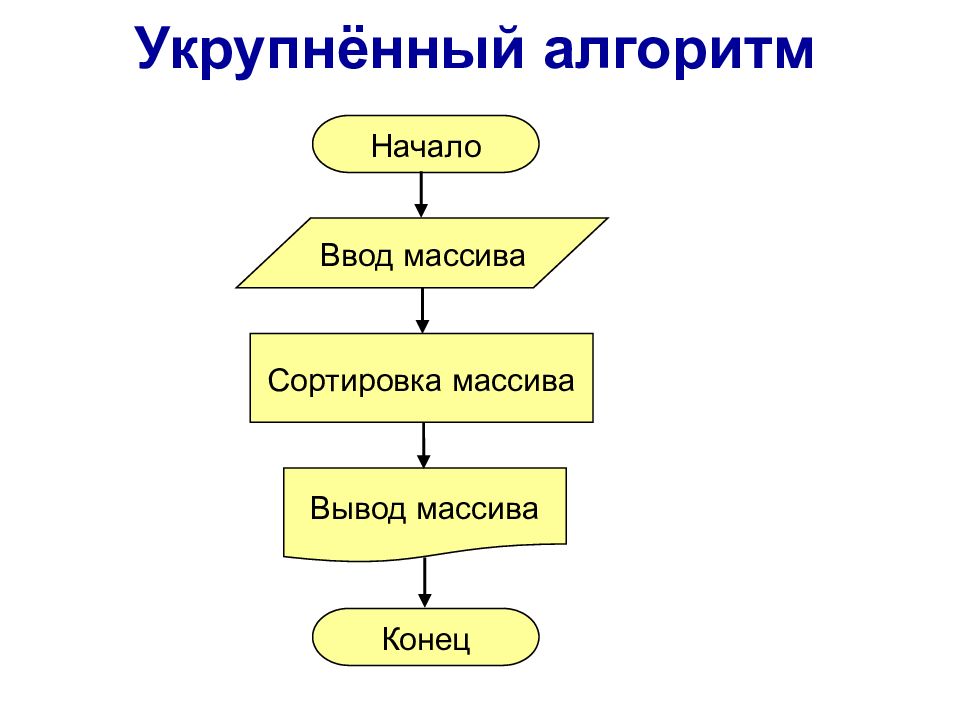 Укрупнённый алгоритм

Начало

Ввод массива

Сортировка массива

Вывод массива

Конец